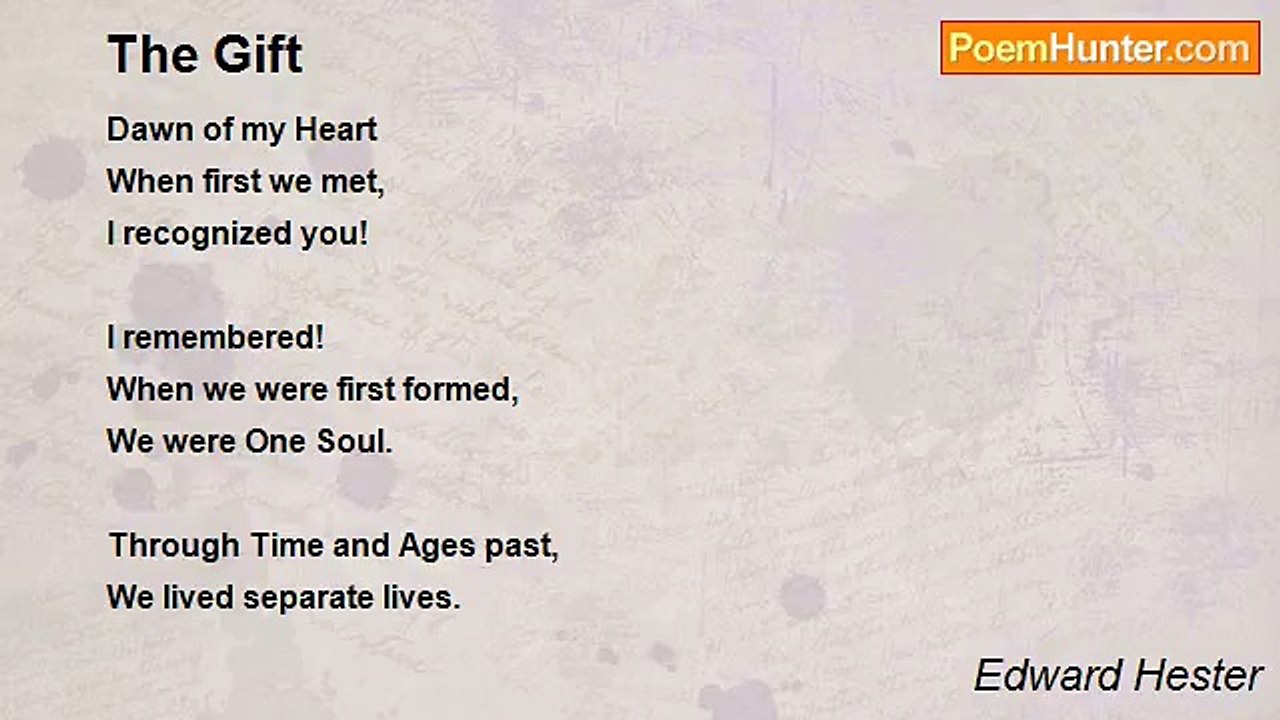 The Gift

PoemHunter.com

Dawn of my Heart
When first we met,
I recognized you!

I remembered!
When we were first formed,
We were One Soul.

Through Time and Ages past,
We lived separate lives.

Edward Hester